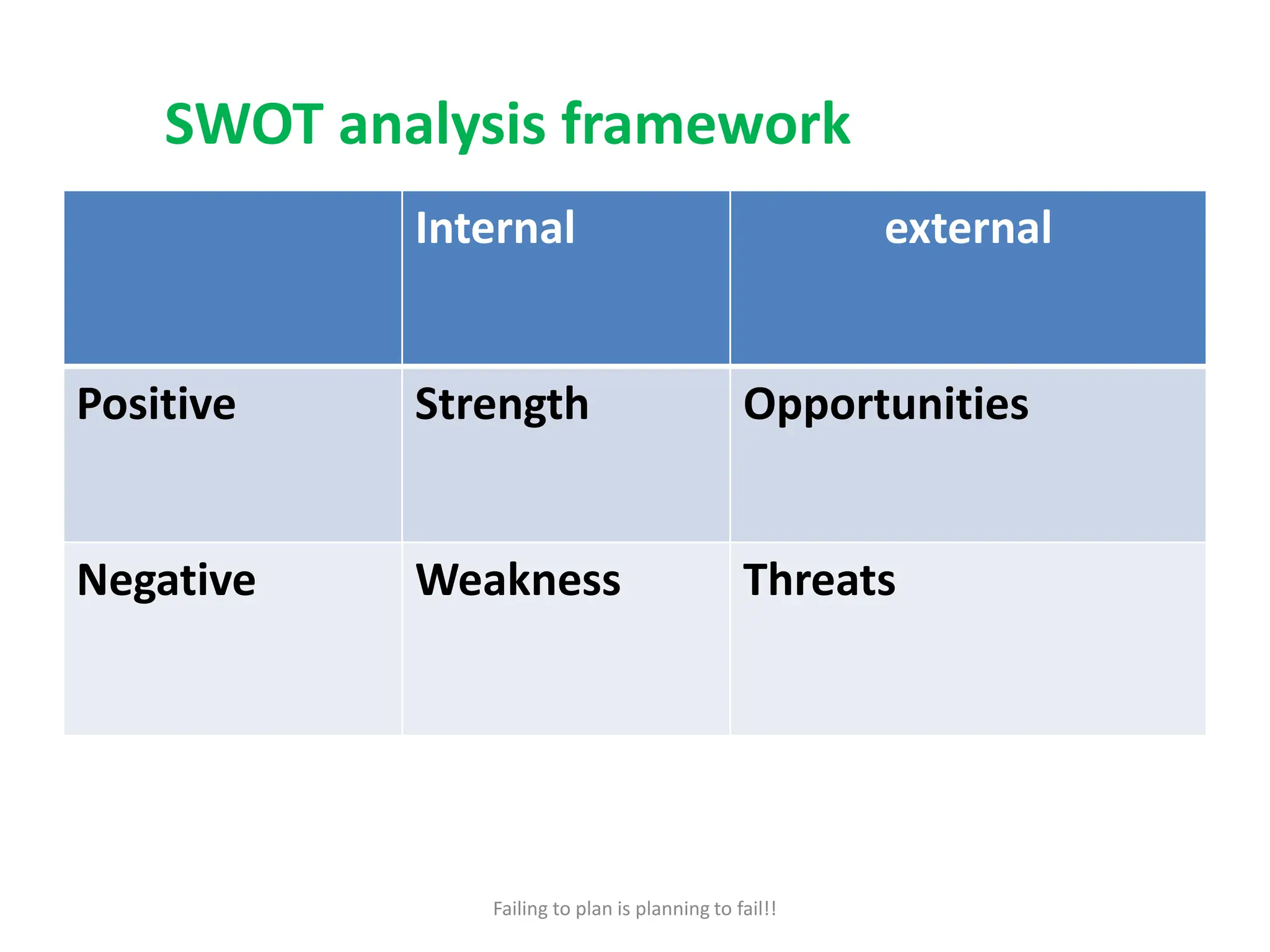 SWOT analysis framework

| | Internal | external |
|---|---|---|
| Positive | Strength | Opportunities |
| Negative | Weakness | Threats |

Failing to plan is planning to fail!!